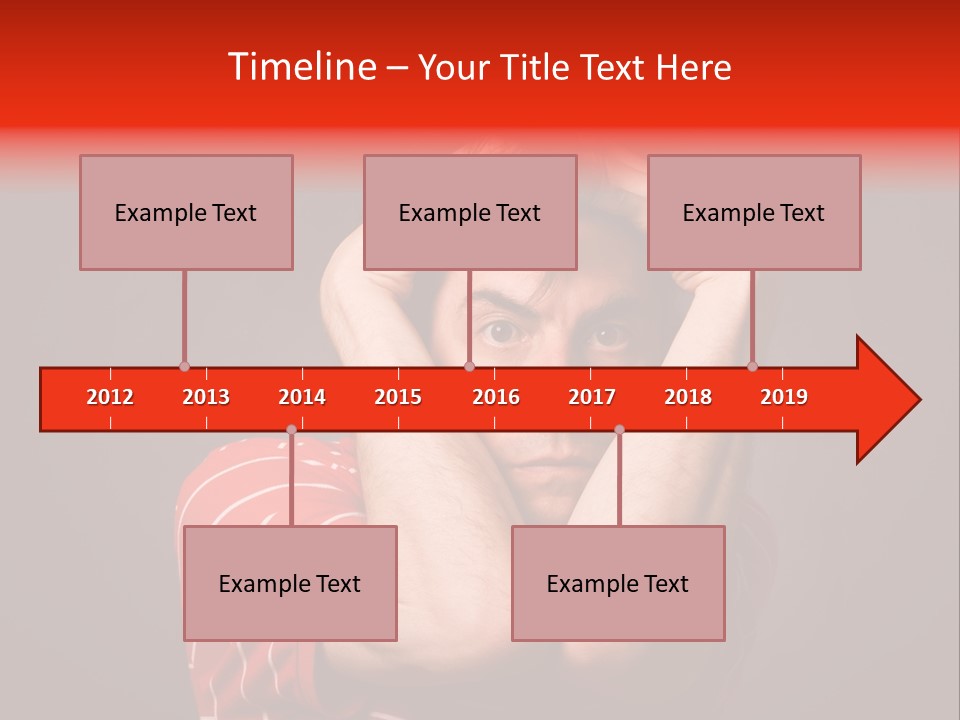 Timeline – Your Title Text Here

Example Text

Example Text

Example Text

2012 2013 2014 2015 2016 2017 2018 2019

Example Text

Example Text